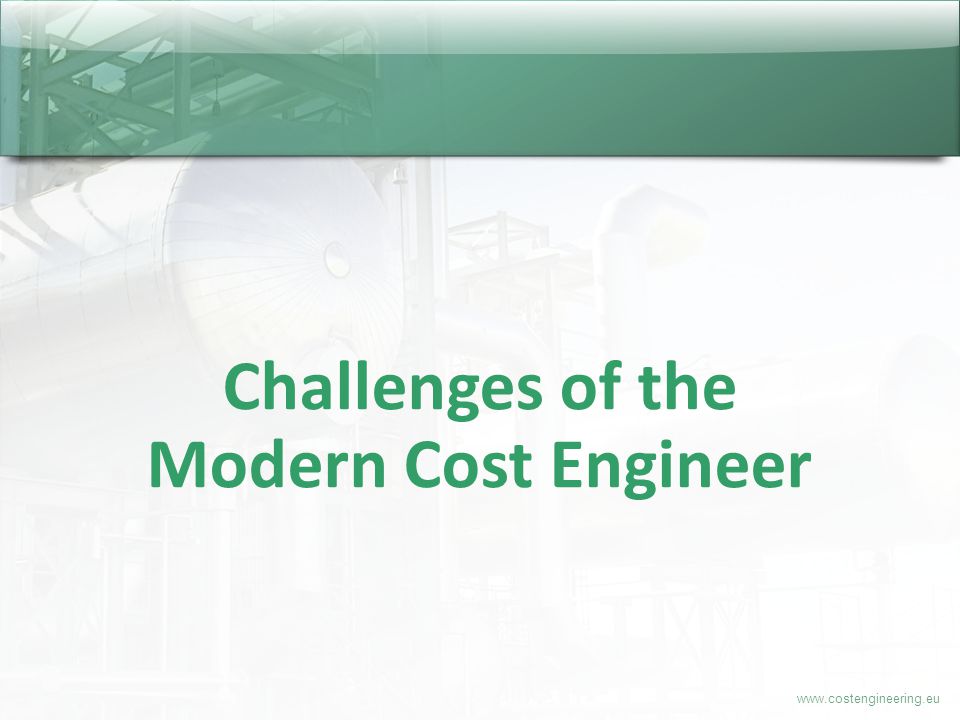 Challenges of the Modern Cost Engineer

www.costengineering.eu